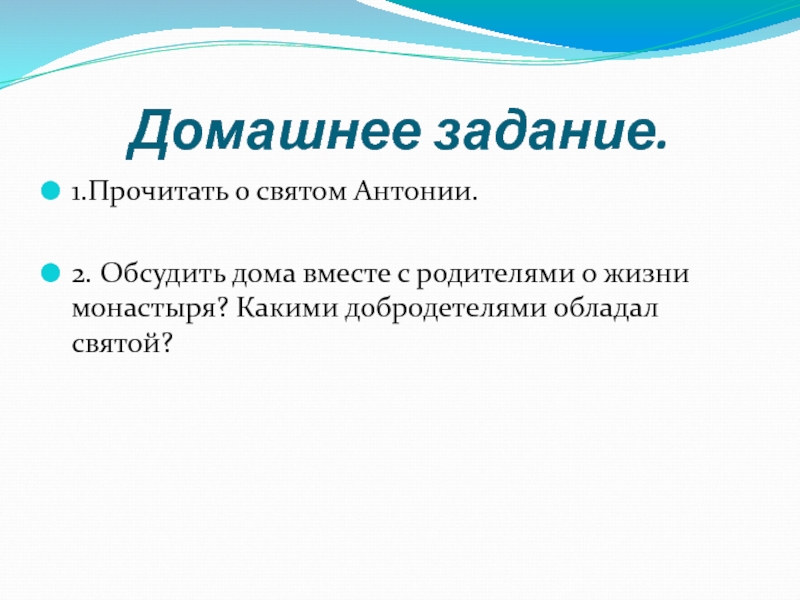 Домашнее задание.

1.Прочитать о святом Антонии.

2. Обсудить дома вместе с родителями о жизни монастыря? Какими добродетелями обладал святой?